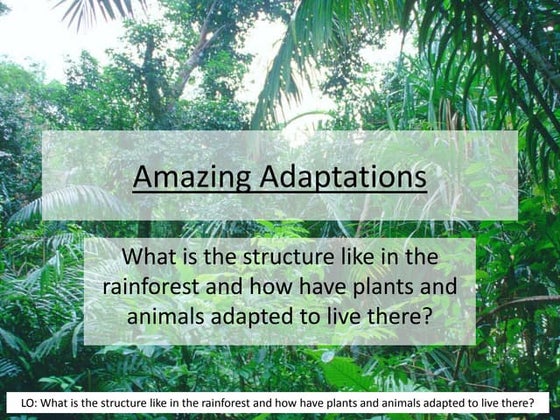 Amazing Adaptations

What is the structure like in the rainforest and how have plants and animals adapted to live there?

LO: What is the structure like in the rainforest and how have plants and animals adapted to live there?